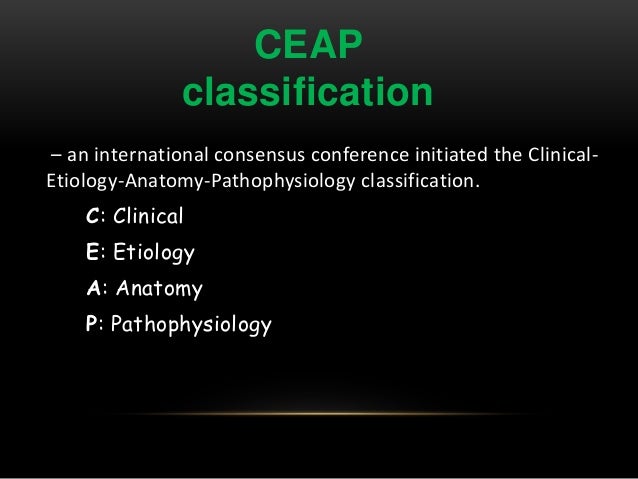 CEAP classification

– an international consensus conference initiated the Clinical-Etiology-Anatomy-Pathophysiology classification.

C: Clinical

E: Etiology

A: Anatomy

P: Pathophysiology